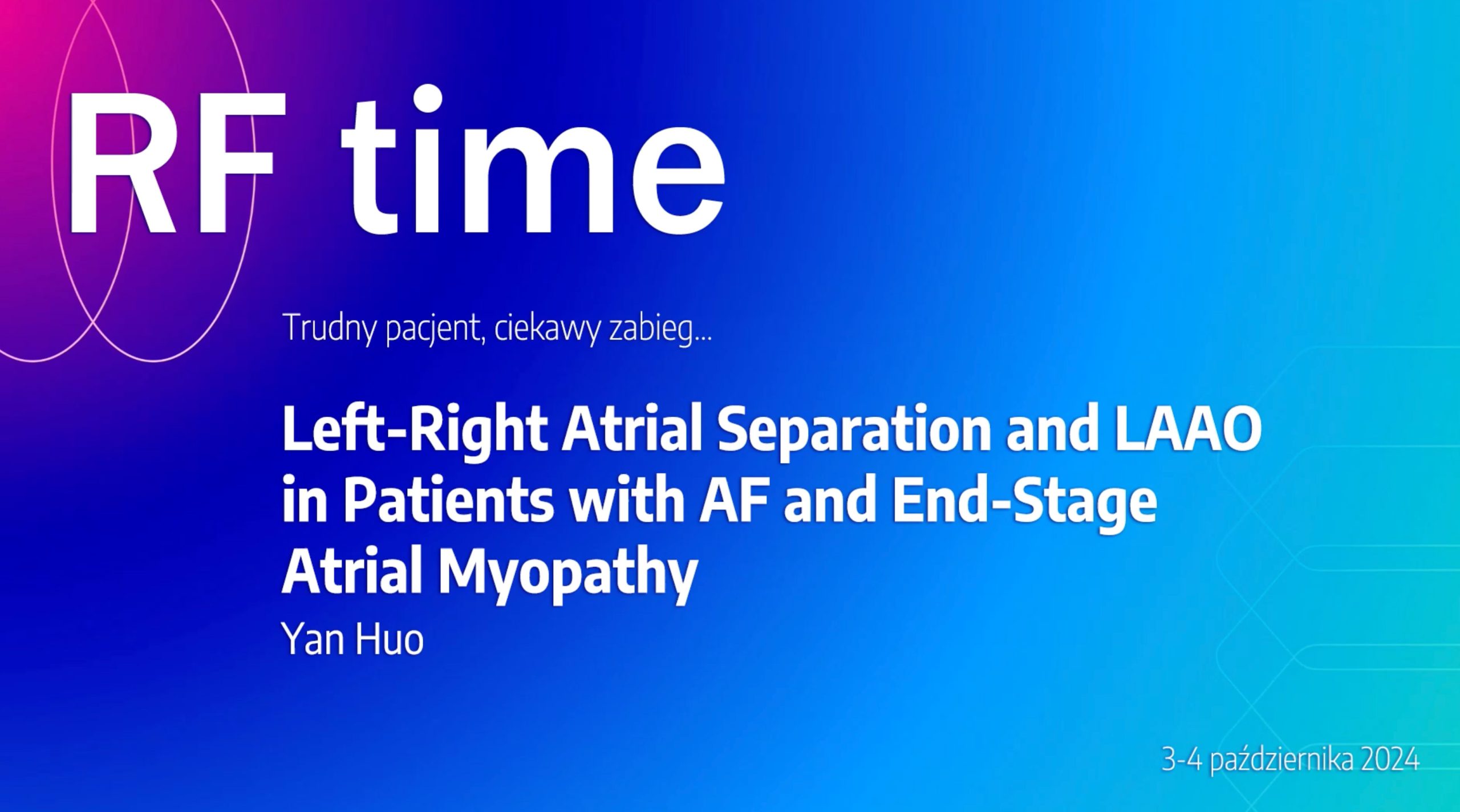 RF time

Trudny pacjent, ciekawy zabieg...

Left-Right Atrial Separation and LAAO in Patients with AF and End-Stage Atrial Myopathy

Yan Huo

3-4 października 2024